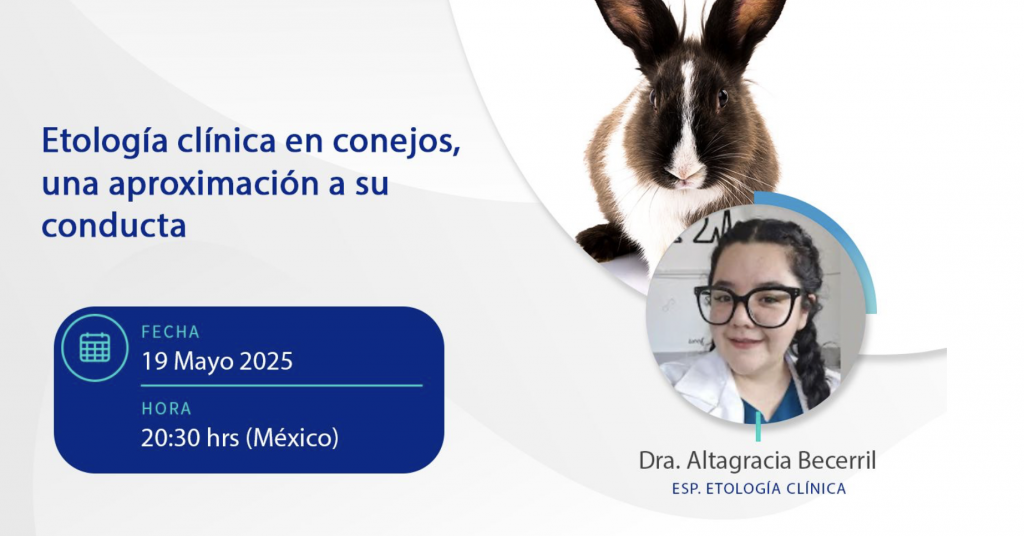 Etología clínica en conejos, una aproximación a su conducta

FECHA
19 Mayo 2025

HORA
20:30 hrs (México)

Dra. Altagracia Becerril
ESP. ETOLOGÍA CLÍNICA